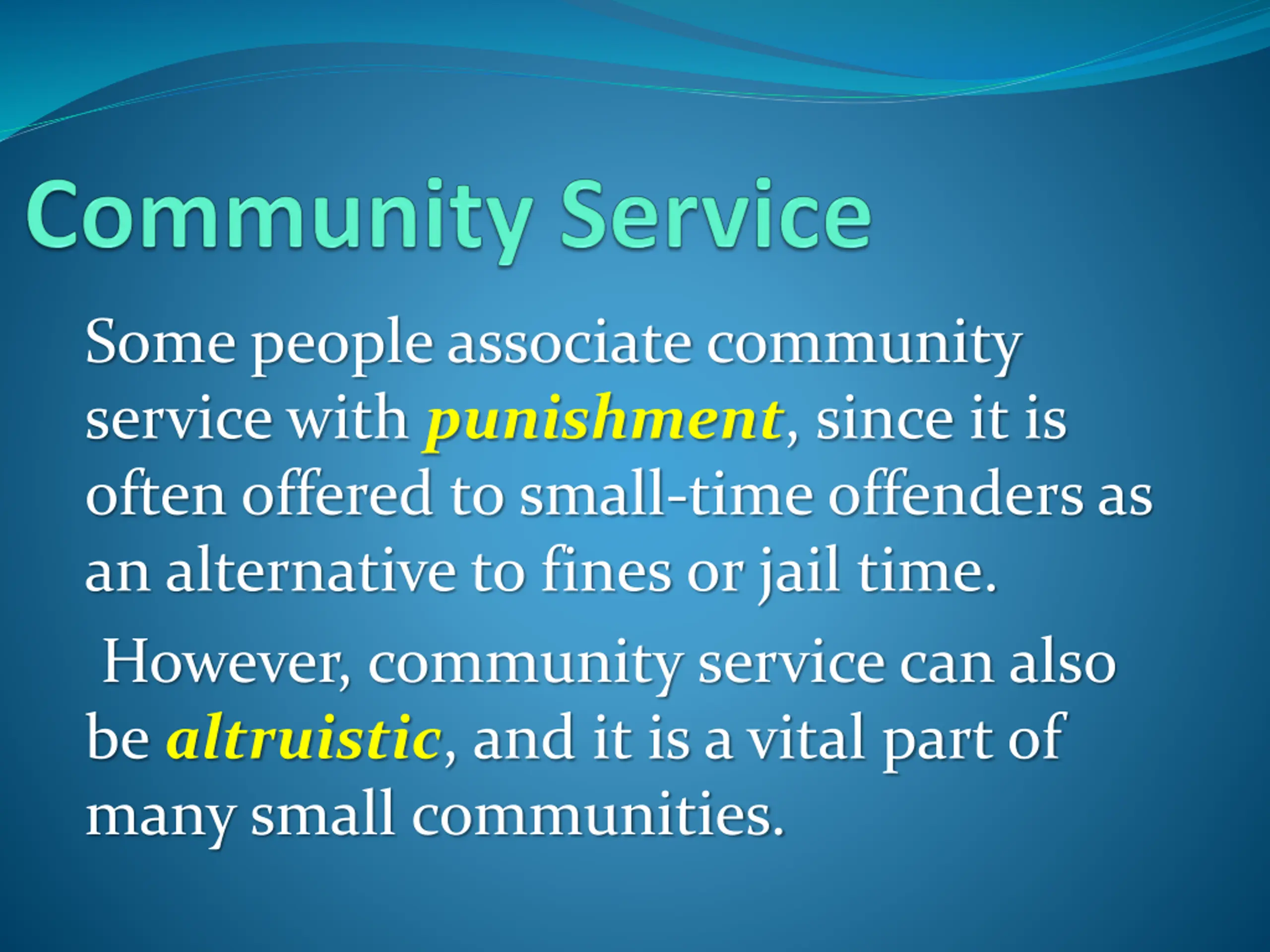 Community Service

Some people associate community service with punishment, since it is often offered to small-time offenders as an alternative to fines or jail time.

However, community service can also be altruistic, and it is a vital part of many small communities.